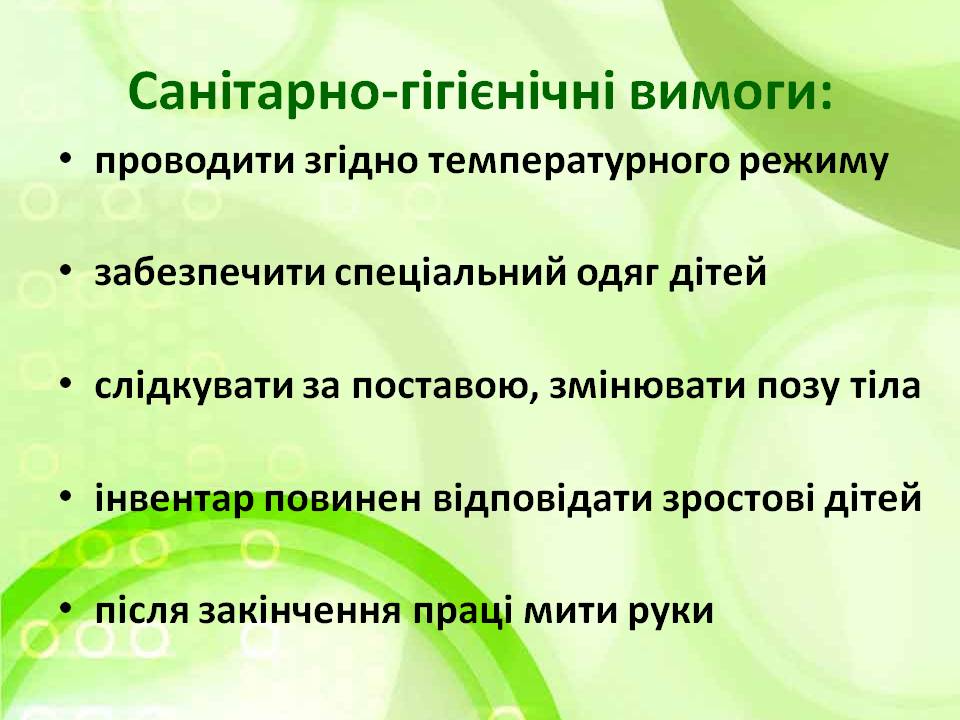 Санітарно-гігієнічні вимоги:

• проводити згідно температурного режиму

• забезпечити спеціальний одяг дітей

• слідкувати за поставою, змінювати позу тіла

• інвентар повинен відповідати зростові дітей

• після закінчення праці мити руки